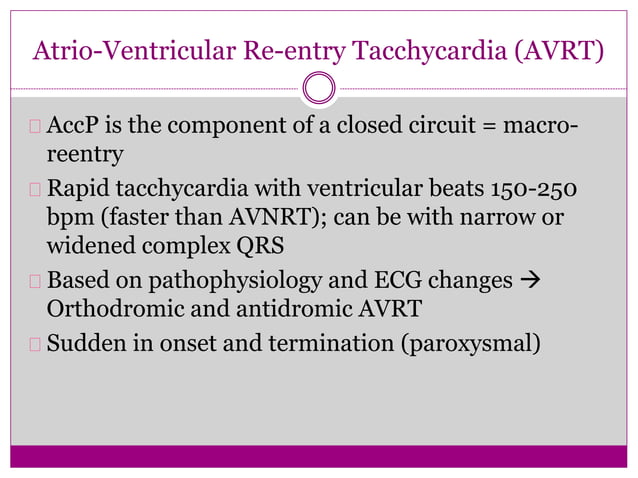 Atrio-Ventricular Re-entry Tacchycardia (AVRT)

AccP is the component of a closed circuit = macro-reentry

Rapid tacchycardia with ventricular beats 150-250 bpm (faster than AVNRT); can be with narrow or widened complex QRS

Based on pathophysiology and ECG changes → Orthodromic and antidromic AVRT

Sudden in onset and termination (paroxysmal)